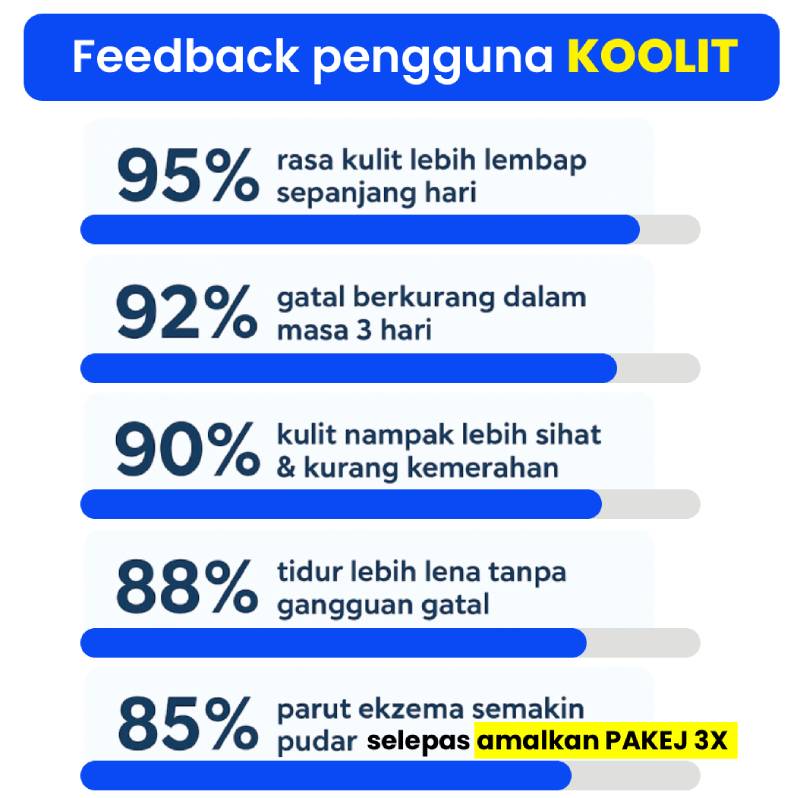 Feedback pengguna KOOLIT

95% rasa kulit lebih lembap sepanjang hari

92% gatal berkurang dalam masa 3 hari

90% kulit nampak lebih sihat & kurang kemerahan

88% tidur lebih lena tanpa gangguan gatal

85% parut ekzema semakin pudar selepas amalkan PAKEJ 3X